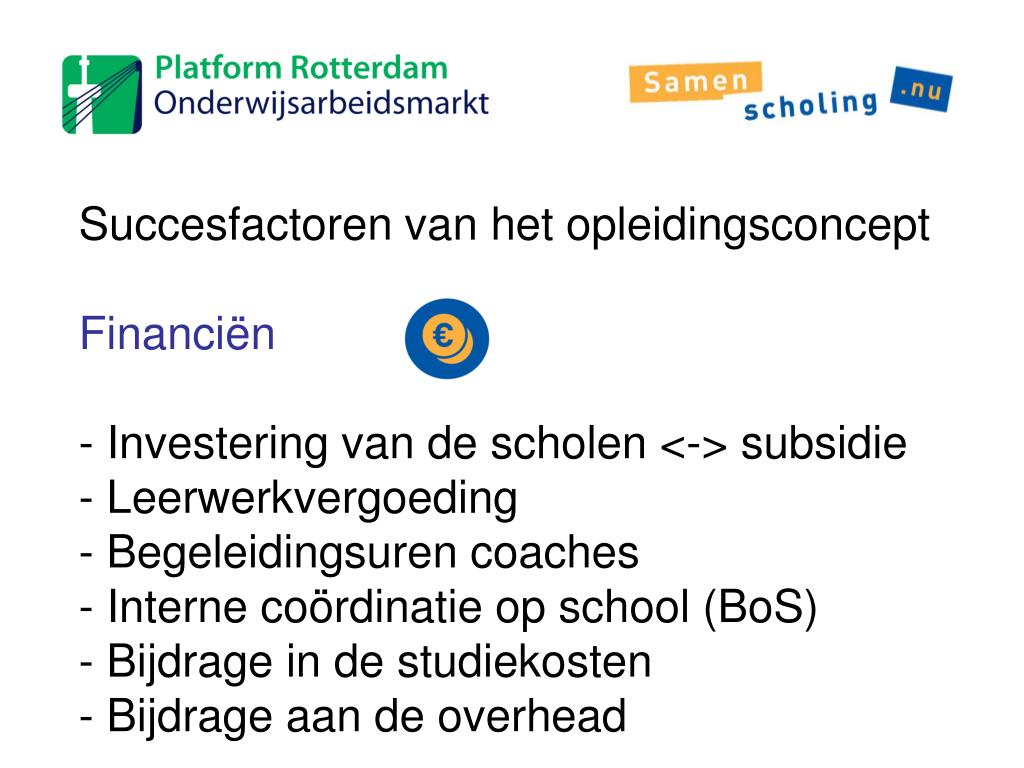 Platform Rotterdam
Onderwijsarbeidsmarkt

Samen scholing .nu

Succesfactoren van het opleidingsconcept

Financiën

€

- Investering van de scholen <-> subsidie
- Leerwerkvergoeding
- Begeleidingsuren coaches
- Interne coördinatie op school (BoS)
- Bijdrage in de studiekosten
- Bijdrage aan de overhead